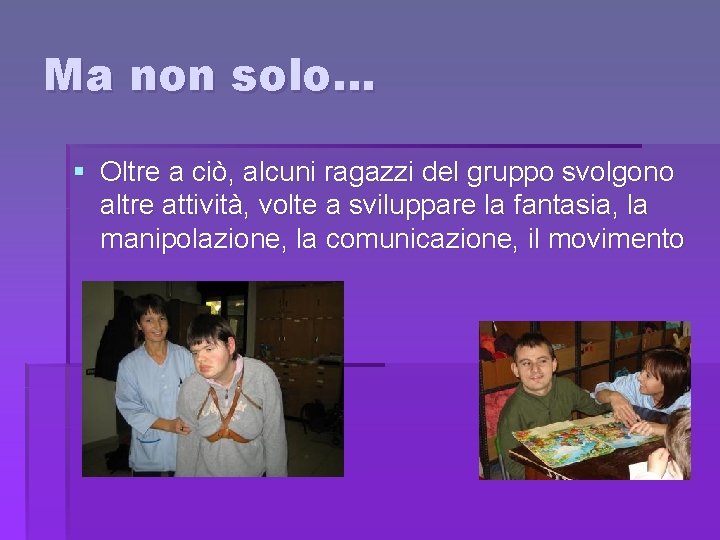 Ma non solo…

Oltre a ciò, alcuni ragazzi del gruppo svolgono altre attività, volte a sviluppare la fantasia, la manipolazione, la comunicazione, il movimento